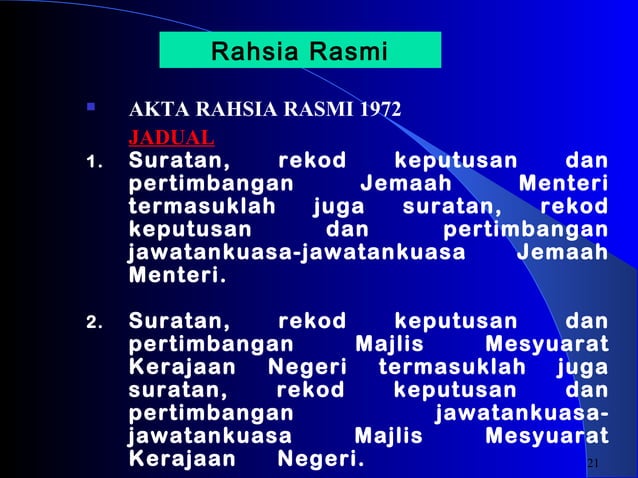 Rahsia Rasmi

AKTA RAHSIA RASMI 1972

JADUAL

1. Suratan, rekod keputusan dan pertimbangan Jemaah Menteri termasuklah juga suratan, rekod keputusan dan pertimbangan jawatankuasa-jawatankuasa Jemaah Menteri.

2. Suratan, rekod keputusan dan pertimbangan Majlis Mesyuarat Kerajaan Negeri termasuklah juga suratan, rekod keputusan dan pertimbangan jawatankuasa-jawatankuasa Majlis Mesyuarat Kerajaan Negeri.

21